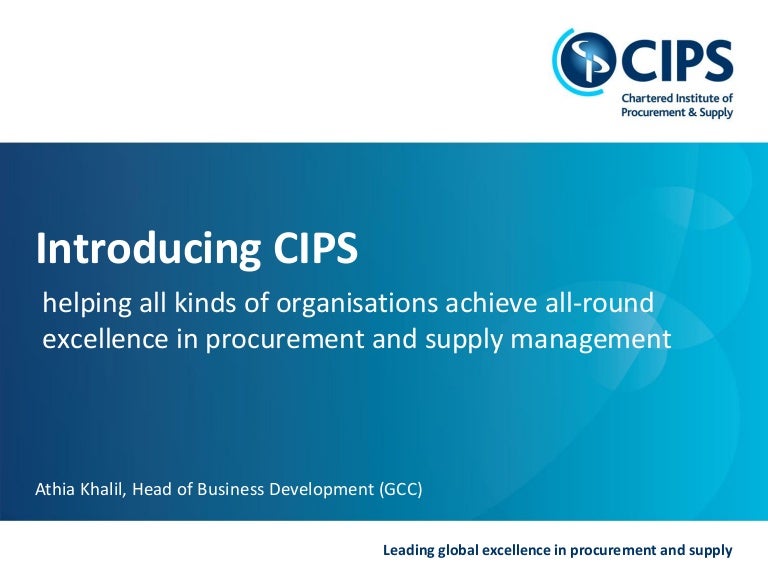 CIPS
Chartered Institute of Procurement & Supply

Introducing CIPS

helping all kinds of organisations achieve all-round excellence in procurement and supply management

Athia Khalil, Head of Business Development (GCC)

Leading global excellence in procurement and supply